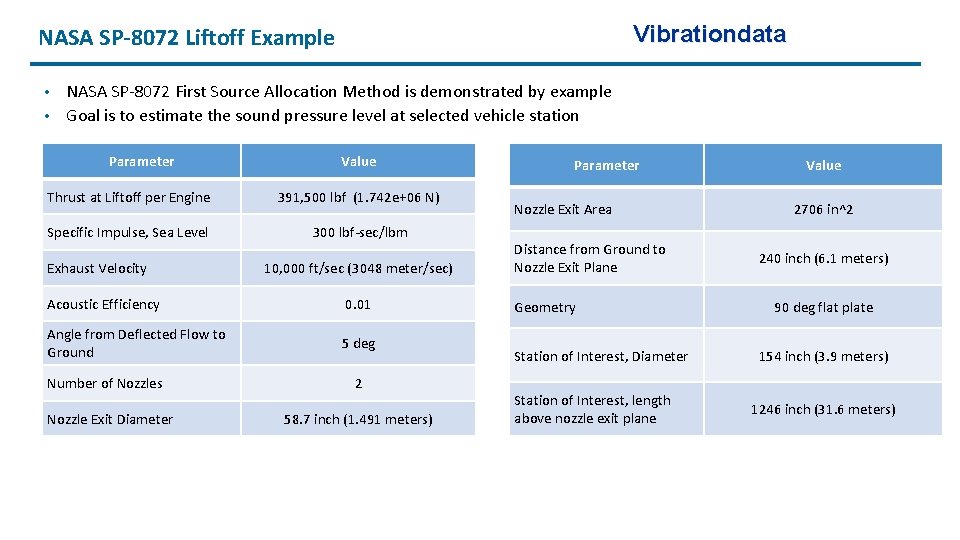 NASA SP-8072 Liftoff Example

Vibrationdata

• NASA SP-8072 First Source Allocation Method is demonstrated by example
• Goal is to estimate the sound pressure level at selected vehicle station

| Parameter | Value |
|---|---|
| Thrust at Liftoff per Engine | 391,500 lbf (1.742e+06 N) |
| Specific Impulse, Sea Level | 300 lbf-sec/lbm |
| Exhaust Velocity | 10,000 ft/sec (3048 meter/sec) |
| Acoustic Efficiency | 0.01 |
| Angle from Deflected Flow to Ground | 5 deg |
| Number of Nozzles | 2 |
| Nozzle Exit Diameter | 58.7 inch (1.491 meters) |

| Parameter | Value |
|---|---|
| Nozzle Exit Area | 2706 in^2 |
| Distance from Ground to Nozzle Exit Plane | 240 inch (6.1 meters) |
| Geometry | 90 deg flat plate |
| Station of Interest, Diameter | 154 inch (3.9 meters) |
| Station of Interest, length above nozzle exit plane | 1246 inch (31.6 meters) |